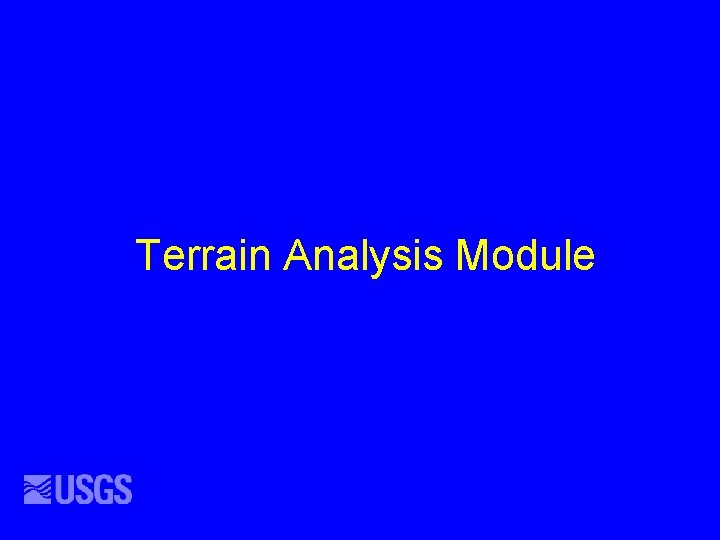 Terrain Analysis Module

USGS